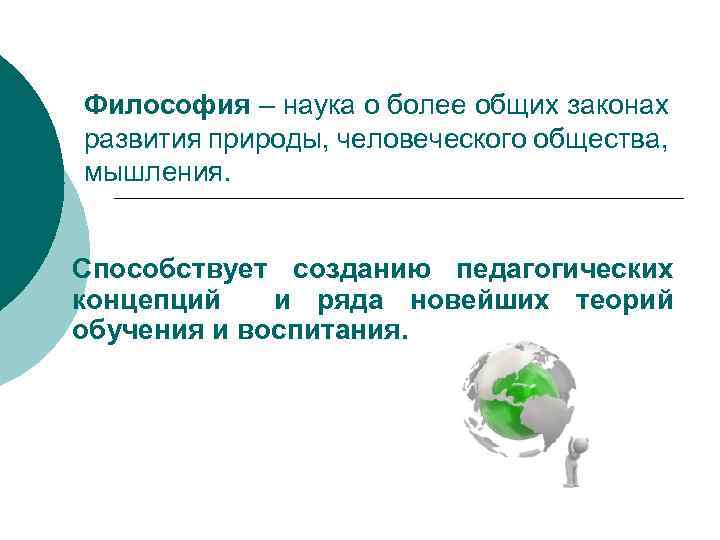 Философия – наука о более общих законах развития природы, человеческого общества, мышления.

Способствует созданию педагогических концепций и ряда новейших теорий обучения и воспитания.